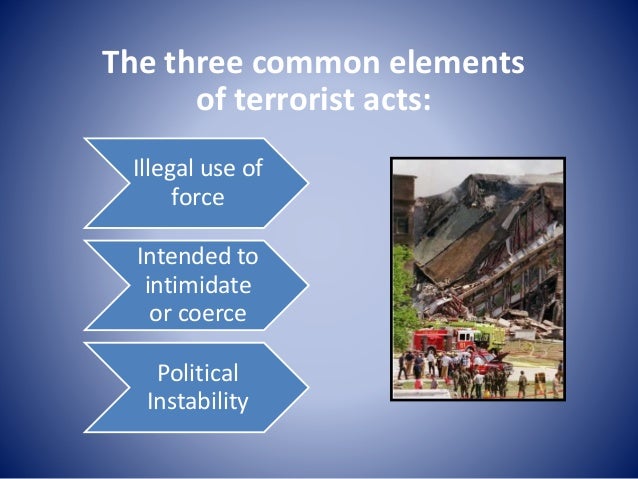 The three common elements of terrorist acts:

Illegal use of force

Intended to intimidate or coerce

Political Instability